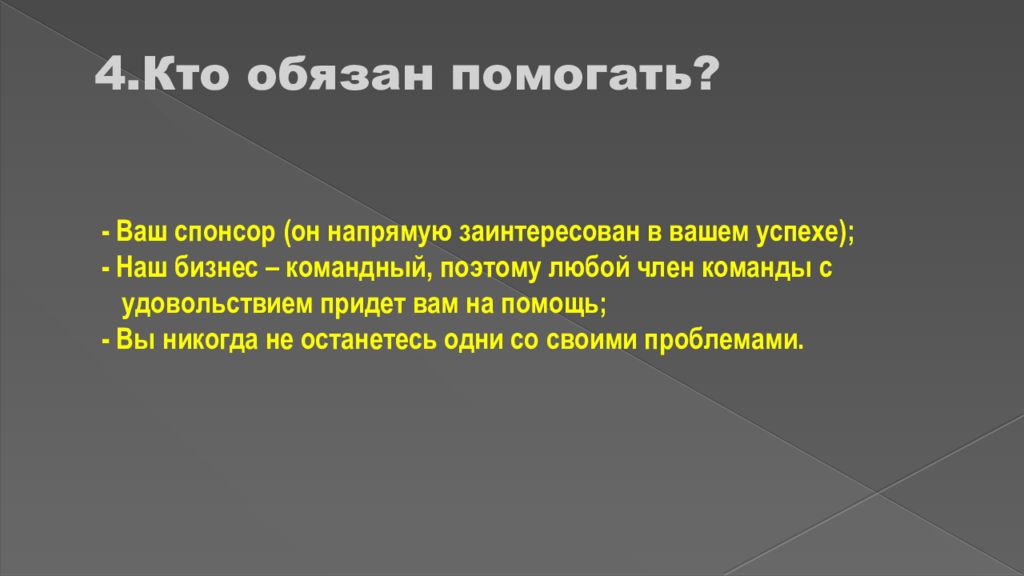 4.Кто обязан помогать?

- Ваш спонсор (он напрямую заинтересован в вашем успехе);
- Наш бизнес – командный, поэтому любой член команды с удовольствием придет вам на помощь;
- Вы никогда не останетесь одни со своими проблемами.